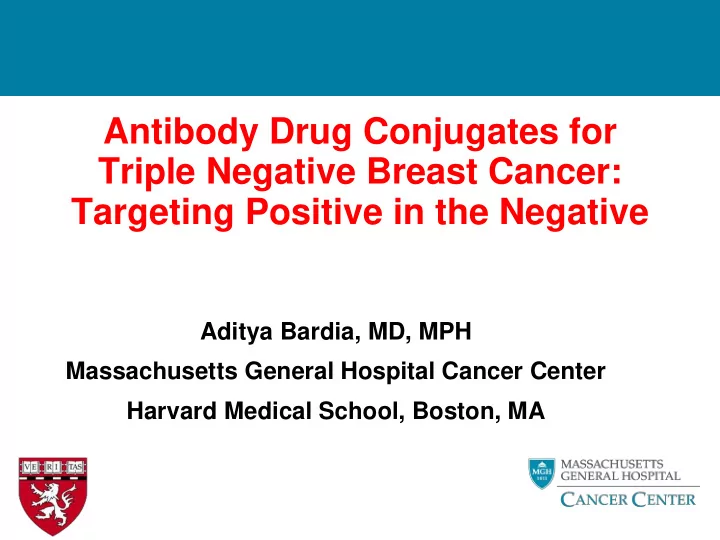 Antibody Drug Conjugates for Triple Negative Breast Cancer: Targeting Positive in the Negative

Aditya Bardia, MD, MPH
Massachusetts General Hospital Cancer Center
Harvard Medical School, Boston, MA

VE RI TAS

MGH 1811

MASSACHUSETTS GENERAL HOSPITAL
CANCER CENTER